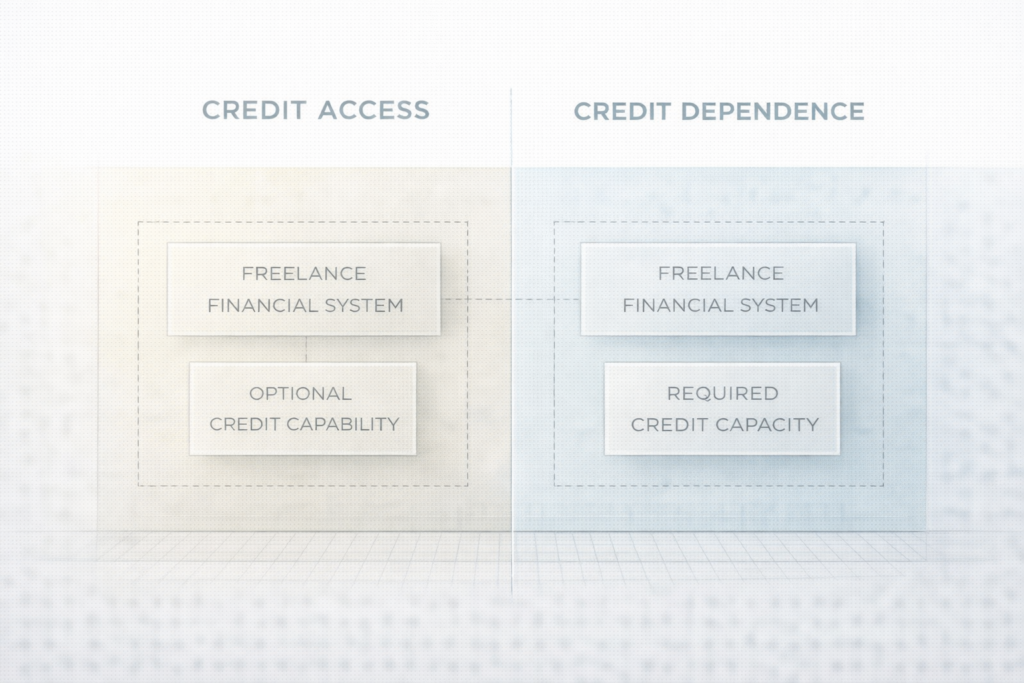 CREDIT ACCESS

FREELANCE FINANCIAL SYSTEM

OPTIONAL CREDIT CAPABILITY

CREDIT DEPENDENCE

FREELANCE FINANCIAL SYSTEM

REQUIRED CREDIT CAPACITY